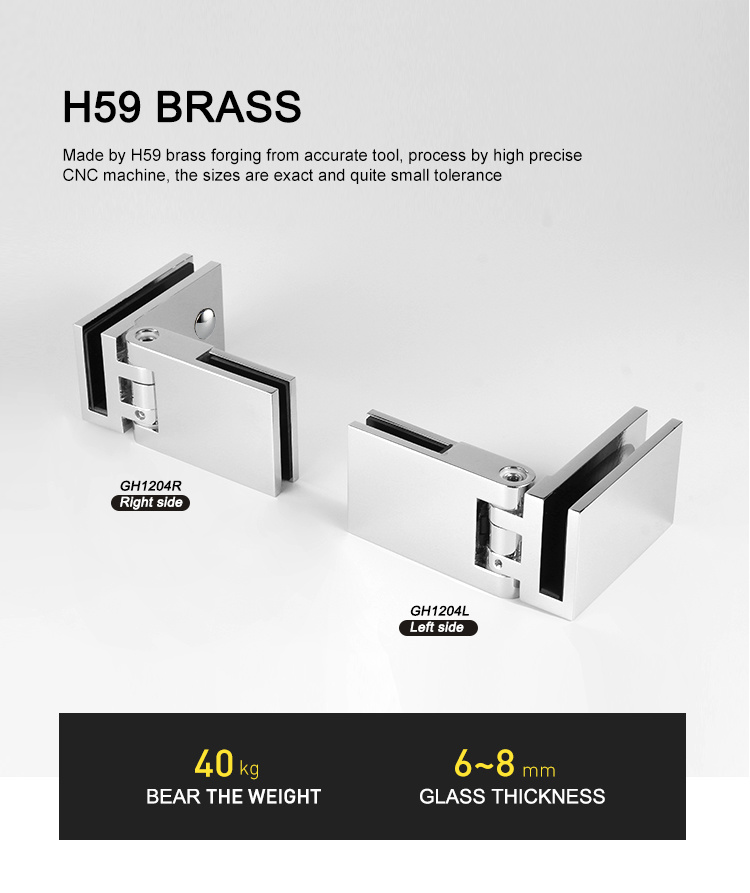 H59 BRASS

Made by H59 brass forging from accurate tool, process by high precise CNC machine, the sizes are exact and quite small tolerance

GH1204R
Right side

GH1204L
Left side

40 kg
BEAR THE WEIGHT

6~8 mm
GLASS THICKNESS